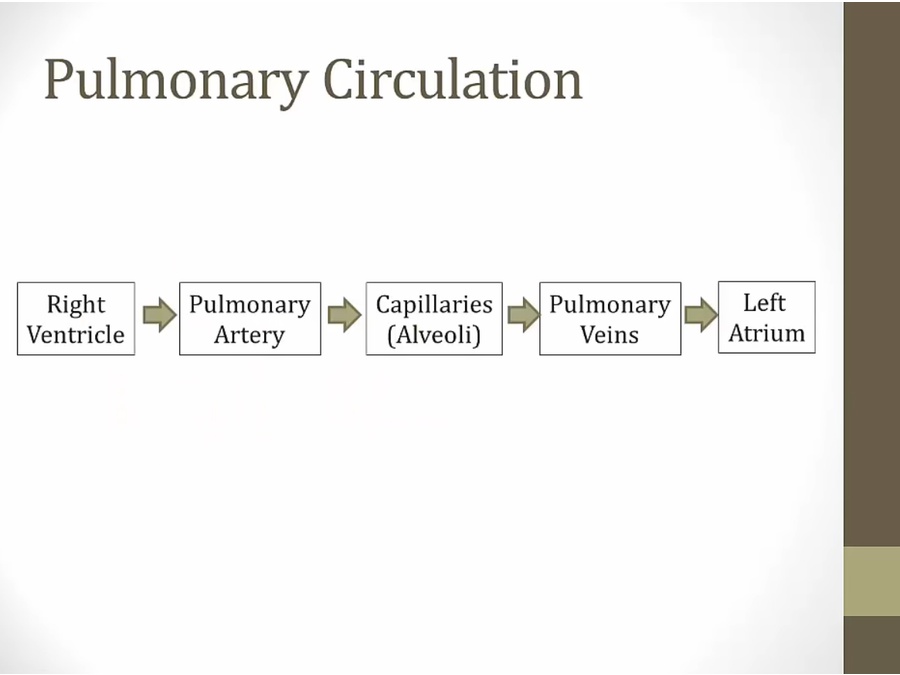 Pulmonary Circulation

Right Ventricle

Pulmonary Artery

Capillaries (Alveoli)

Pulmonary Veins

Left Atrium